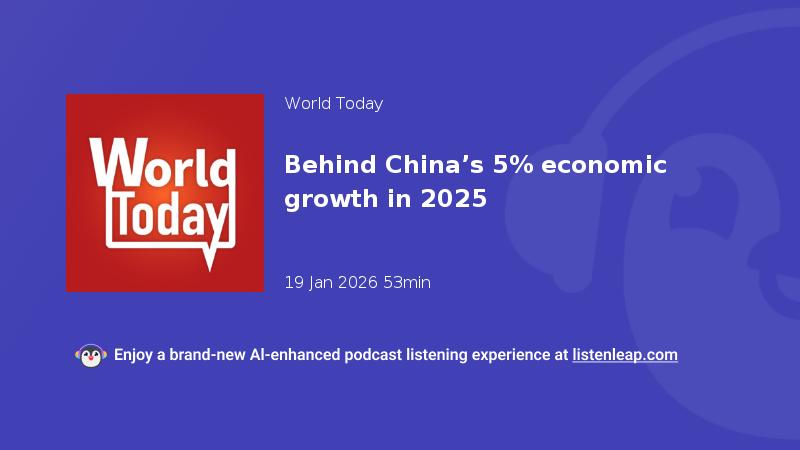 World Today

World Today

Behind China’s 5% economic growth in 2025

19 Jan 2026 53min

Enjoy a brand-new AI-enhanced podcast listening experience at listenleap.com